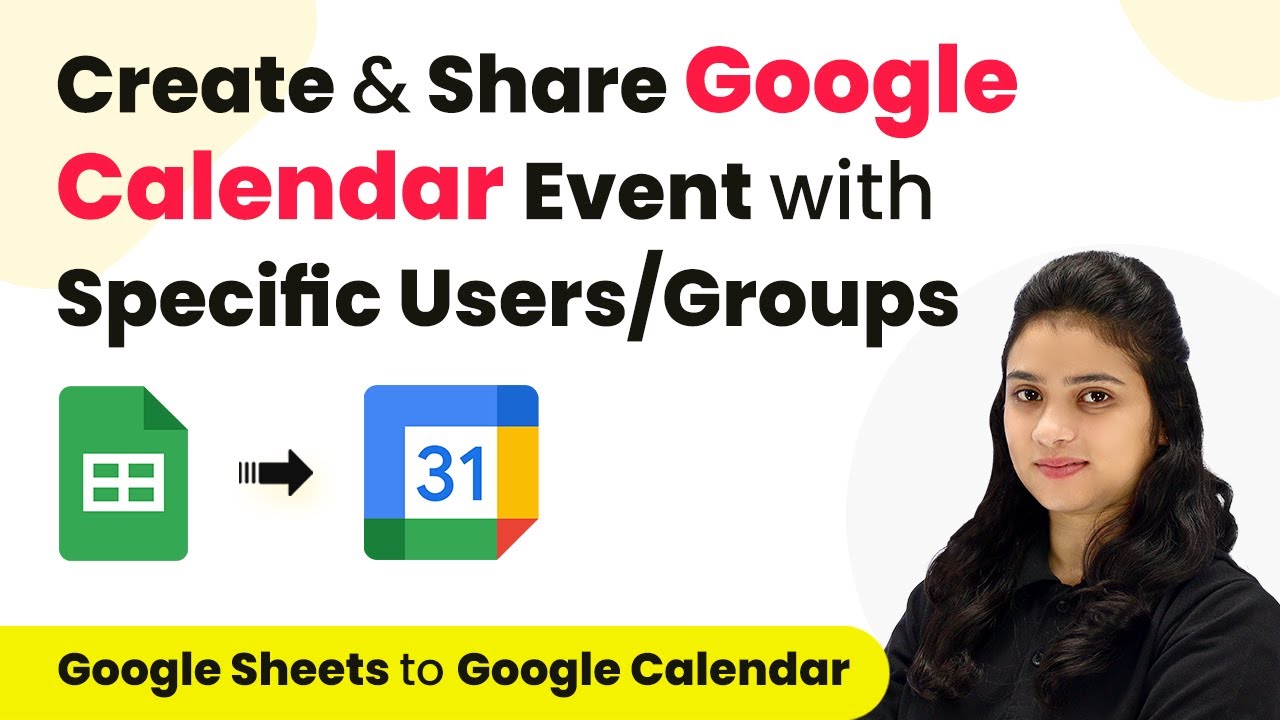 Create & Share Google Calendar Event with Specific Users/Groups

31

Google Sheets to Google Calendar